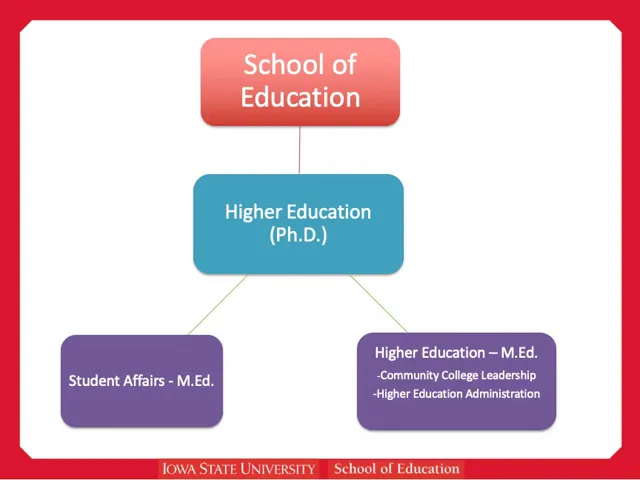 School of Education

Higher Education (Ph.D.)

Student Affairs - M.Ed.

Higher Education – M.Ed.
-Community College Leadership
-Higher Education Administration

IOWA STATE UNIVERSITY School of Education